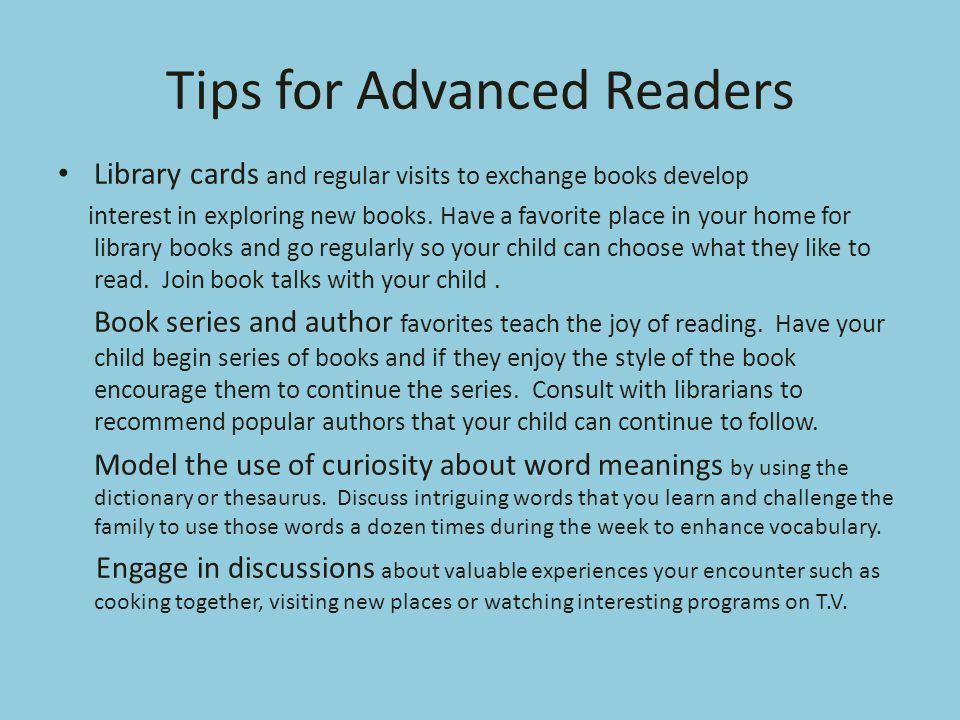 Tips for Advanced Readers

• Library cards and regular visits to exchange books develop interest in exploring new books. Have a favorite place in your home for library books and go regularly so your child can choose what they like to read. Join book talks with your child .

Book series and author favorites teach the joy of reading. Have your child begin series of books and if they enjoy the style of the book encourage them to continue the series. Consult with librarians to recommend popular authors that your child can continue to follow.

Model the use of curiosity about word meanings by using the dictionary or thesaurus. Discuss intriguing words that you learn and challenge the family to use those words a dozen times during the week to enhance vocabulary.

Engage in discussions about valuable experiences your encounter such as cooking together, visiting new places or watching interesting programs on T.V.